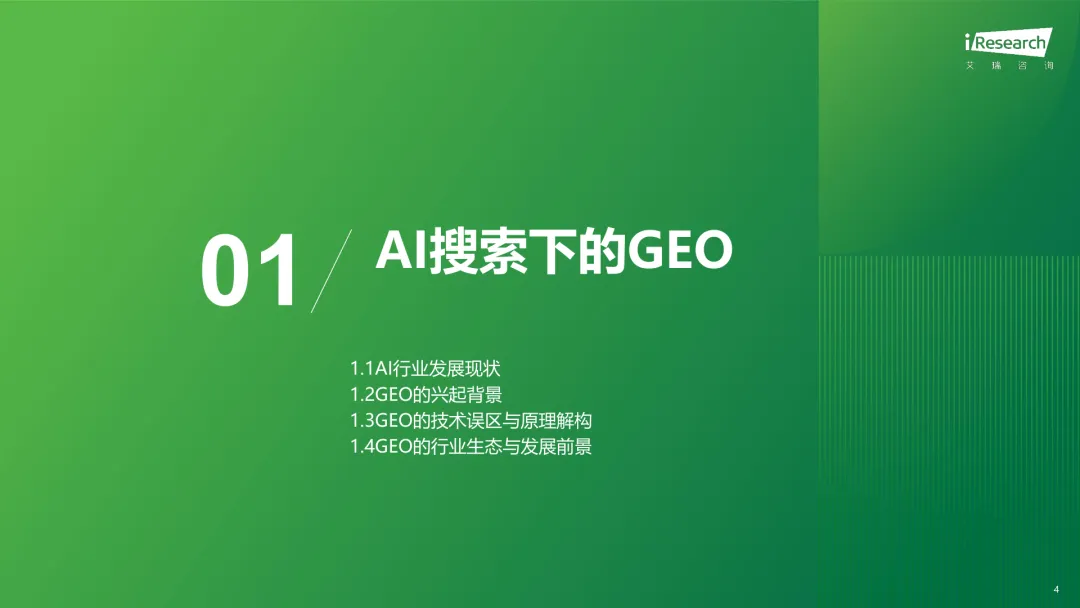 iResearch
艾 瑞 咨 询

01 AI搜索下的GEO

1.1AI行业发展现状
1.2GEO的兴起背景
1.3GEO的技术误区与原理解构
1.4GEO的行业生态与发展前景

4